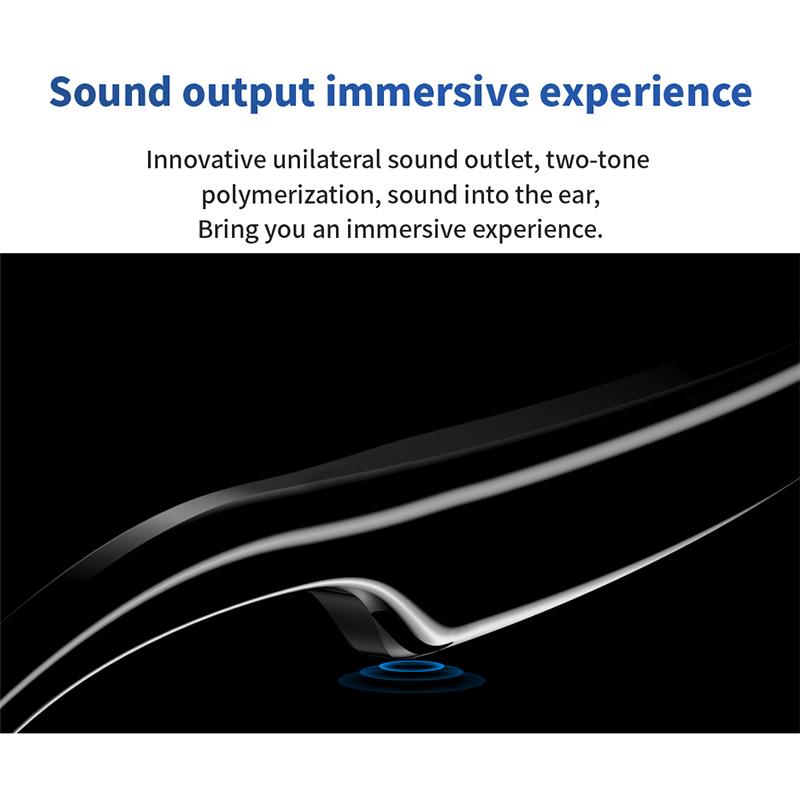 Sound output immersive experience

Innovative unilateral sound outlet, two-tone polymerization, sound into the ear, Bring you an immersive experience.